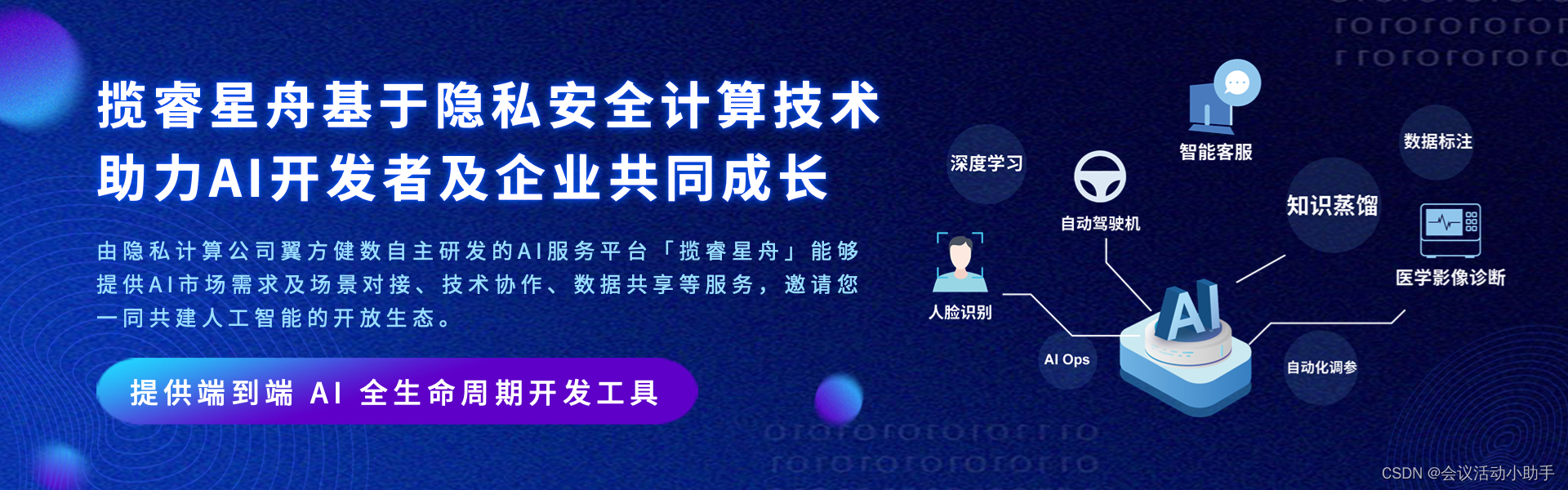 揽睿星舟基于隐私安全计算技术
助力AI开发者及企业共同成长

由隐私计算公司翼方健数自主研发的AI服务平台「揽睿星舟」能够提供AI市场需求及场景对接、技术协作、数据共享等服务，邀请您一同共建人工智能的开放生态。

提供端到端 AI 全生命周期开发工具

深度学习
自动驾驶机
智能客服
数据标注
知识蒸馏
医学影像诊断
人脸识别
AI Ops
AI
自动化调参

CSDN @会议活动小助手